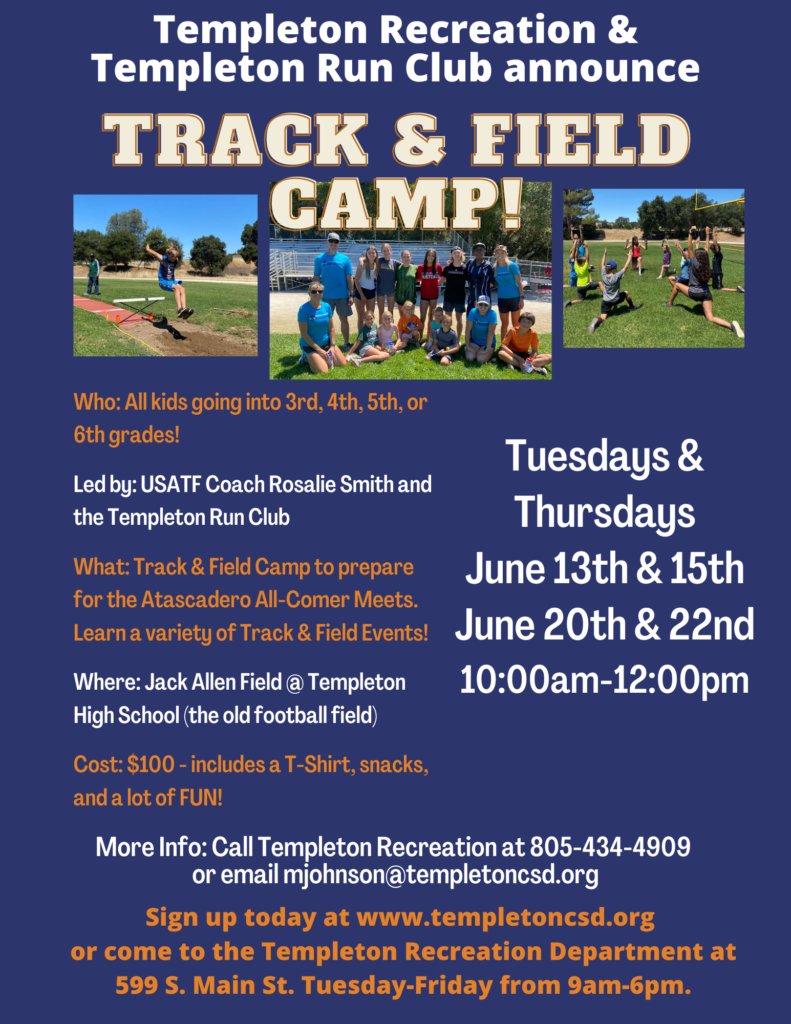 Templeton Recreation & Templeton Run Club announce

TRACK & FIELD CAMP!

Who: All kids going into 3rd, 4th, 5th, or 6th grades!

Led by: USATF Coach Rosalie Smith and the Templeton Run Club

What: Track & Field Camp to prepare for the Atascadero All-Comer Meets. Learn a variety of Track & Field Events!

Where: Jack Allen Field @ Templeton High School (the old football field)

Cost: $100 - includes a T-Shirt, snacks, and a lot of FUN!

Tuesdays & Thursdays
June 13th & 15th
June 20th & 22nd
10:00am-12:00pm

More Info: Call Templeton Recreation at 805-434-4909 or email mjohnson@templetoncsd.org

Sign up today at www.templetoncsd.org or come to the Templeton Recreation Department at 599 S. Main St. Tuesday-Friday from 9am-6pm.